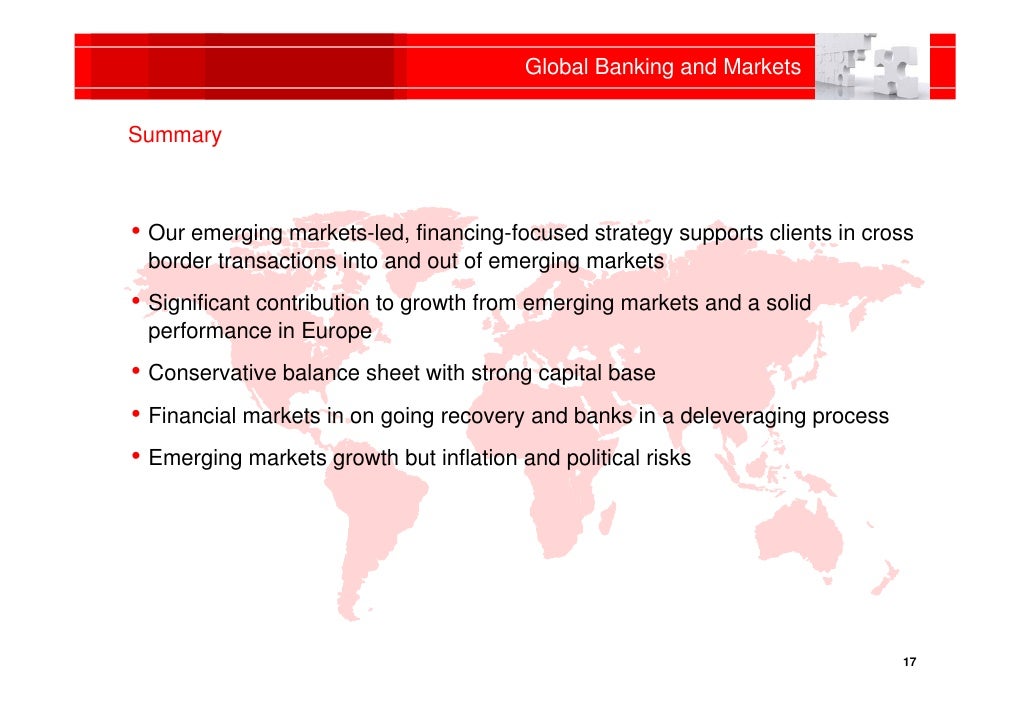 Global Banking and Markets

Summary

• Our emerging markets-led, financing-focused strategy supports clients in cross border transactions into and out of emerging markets

• Significant contribution to growth from emerging markets and a solid performance in Europe

• Conservative balance sheet with strong capital base

• Financial markets in on going recovery and banks in a deleveraging process

• Emerging markets growth but inflation and political risks

17